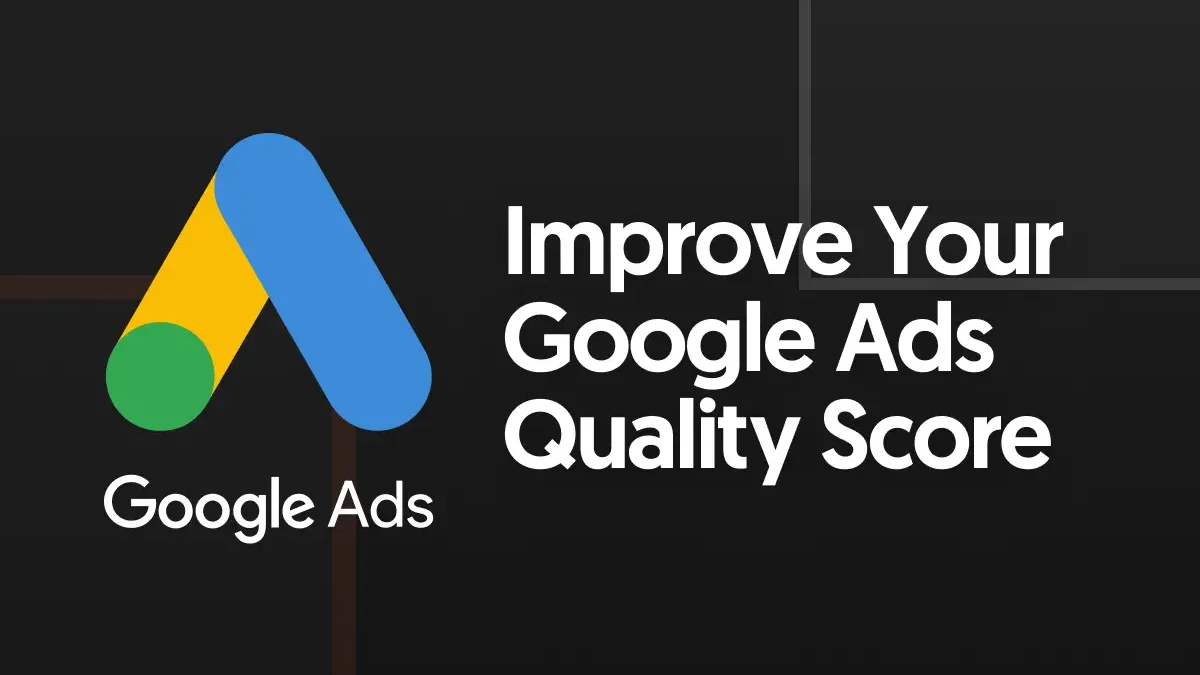 Google Ads

Improve Your Google Ads Quality Score